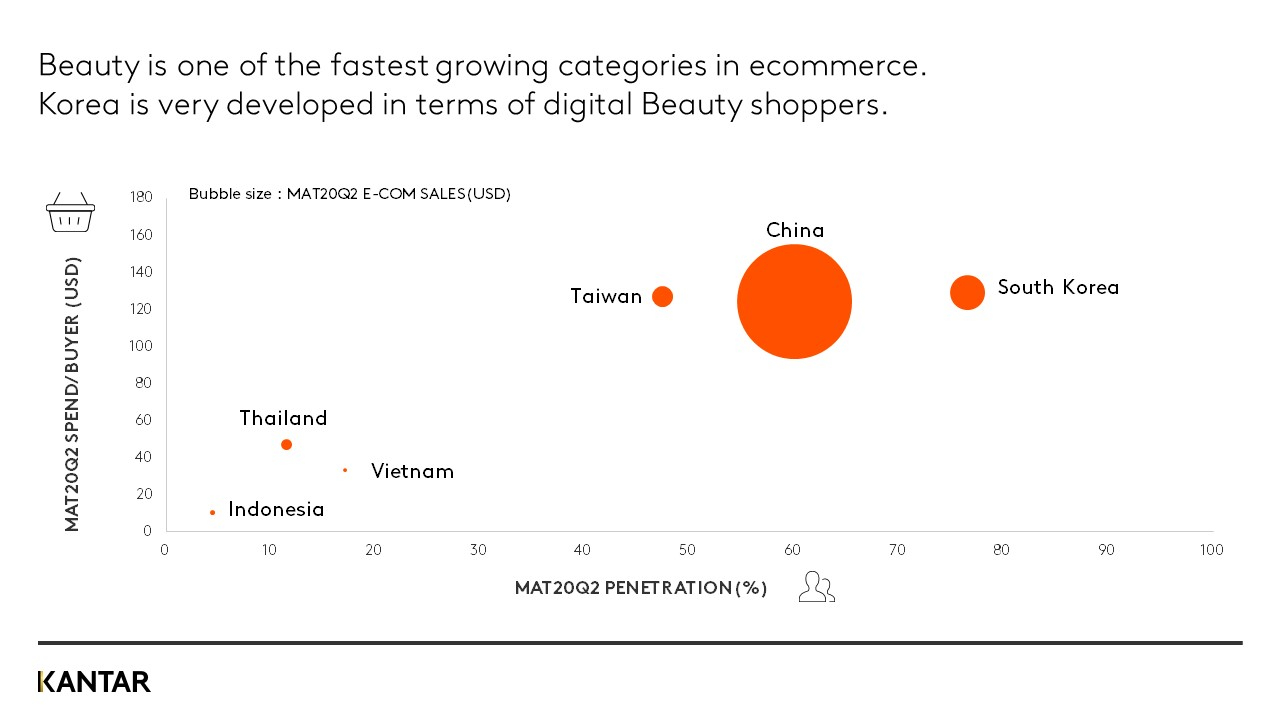 Beauty is one of the fastest growing categories in ecommerce. Korea is very developed in terms of digital Beauty shoppers.

Bubble size : MAT20Q2 E-COM SALES(USD)

MAT20Q2 SPEND/BUYER (USD)

180
160
140
120
100
80
60
40
20
0

China
Taiwan
South Korea
Thailand
Vietnam
Indonesia

0 10 20 30 40 50 60 70 80 90 100

MAT20Q2 PENETRATION(%)

KANTAR